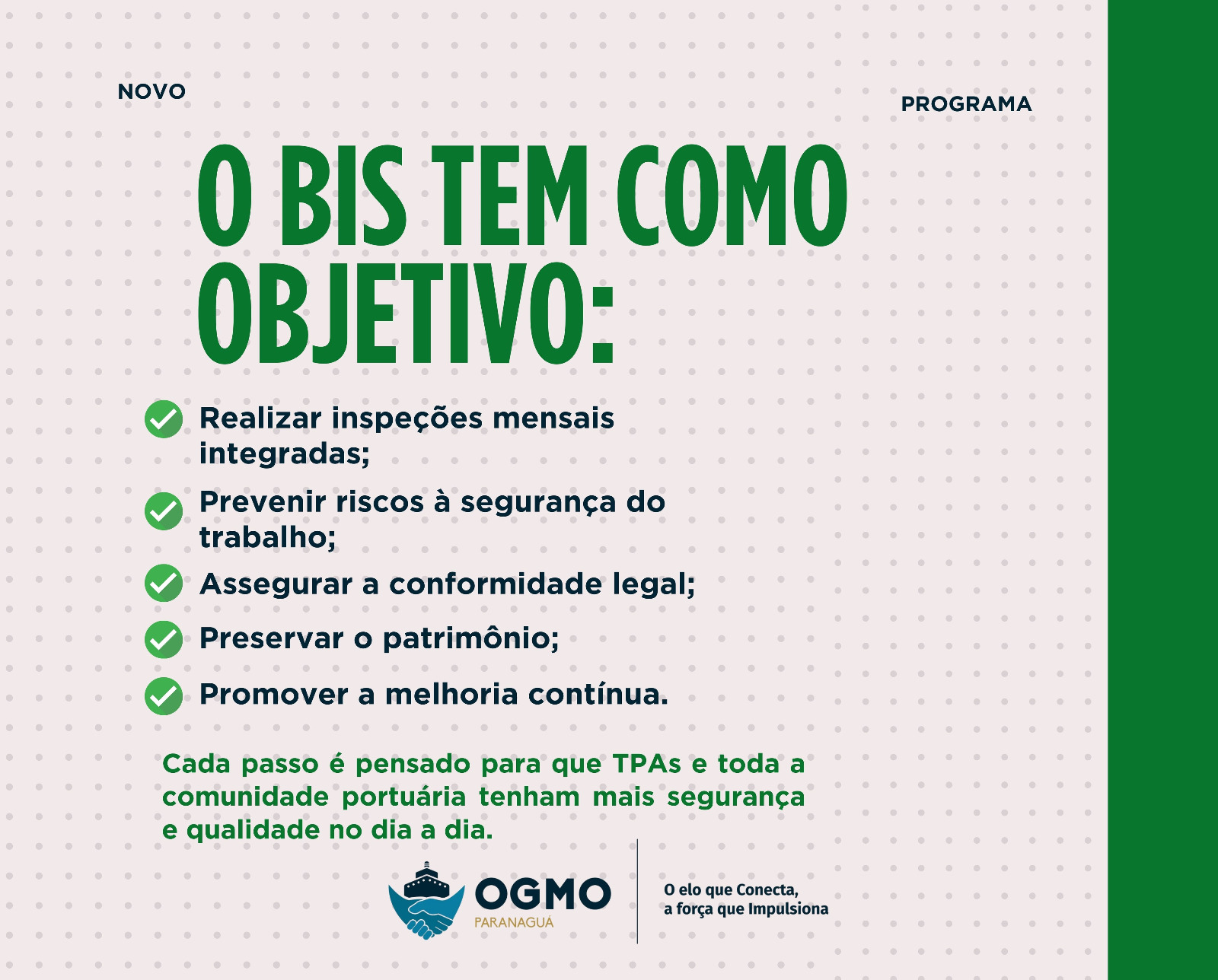 NOVO

PROGRAMA

O BIS TEM COMO OBJETIVO:

Realizar inspeções mensais integradas;

Prevenir riscos à segurança do trabalho;

Assegurar a conformidade legal;

Preservar o patrimônio;

Promover a melhoria contínua.

Cada passo é pensado para que TPAs e toda a comunidade portuária tenham mais segurança e qualidade no dia a dia.

OGMO
PARANAGUÁ

O elo que Conecta,
a força que Impulsiona